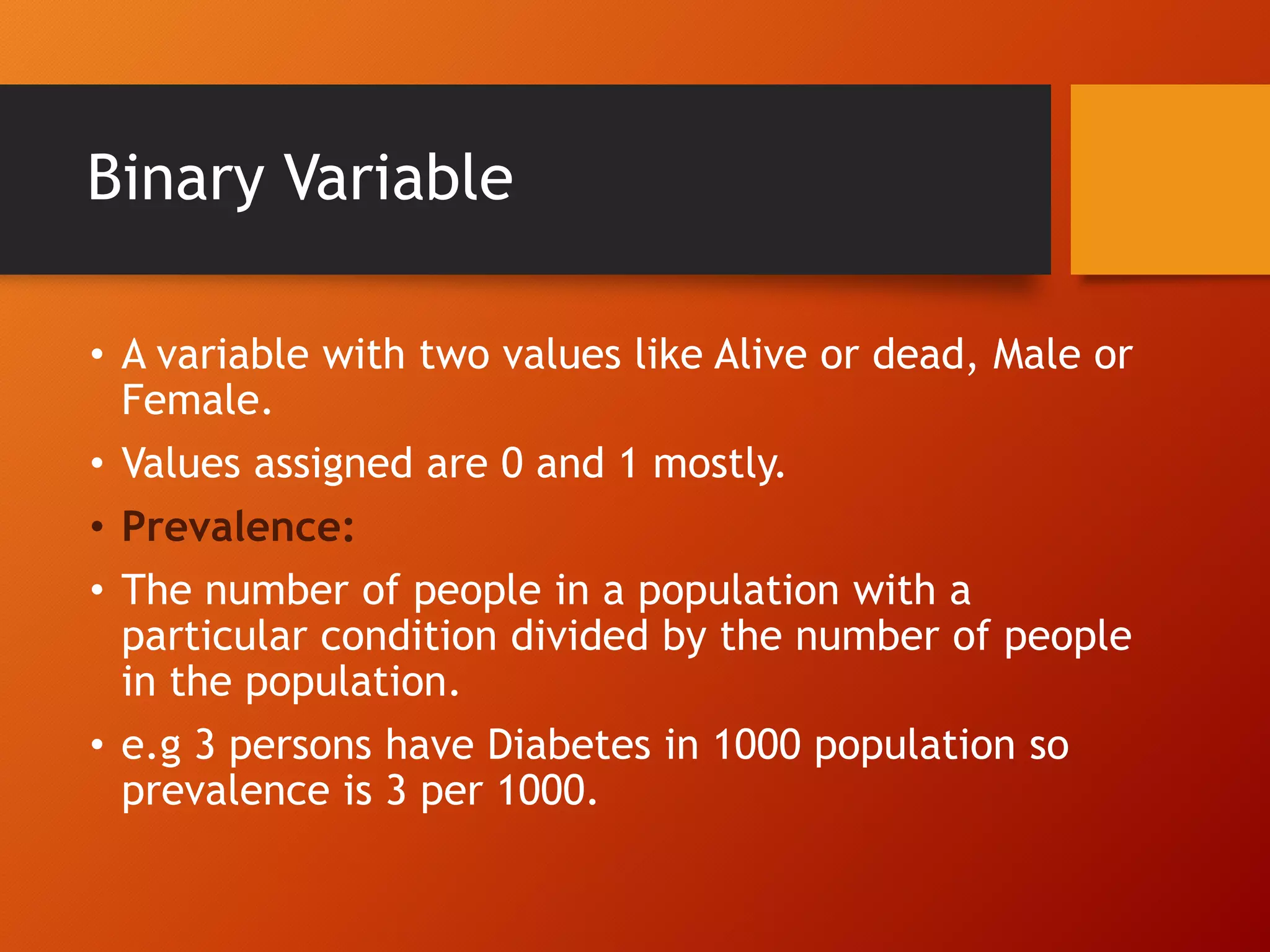 Binary Variable

• A variable with two values like Alive or dead, Male or Female.
• Values assigned are 0 and 1 mostly.
• Prevalence:
• The number of people in a population with a particular condition divided by the number of people in the population.
• e.g 3 persons have Diabetes in 1000 population so prevalence is 3 per 1000.